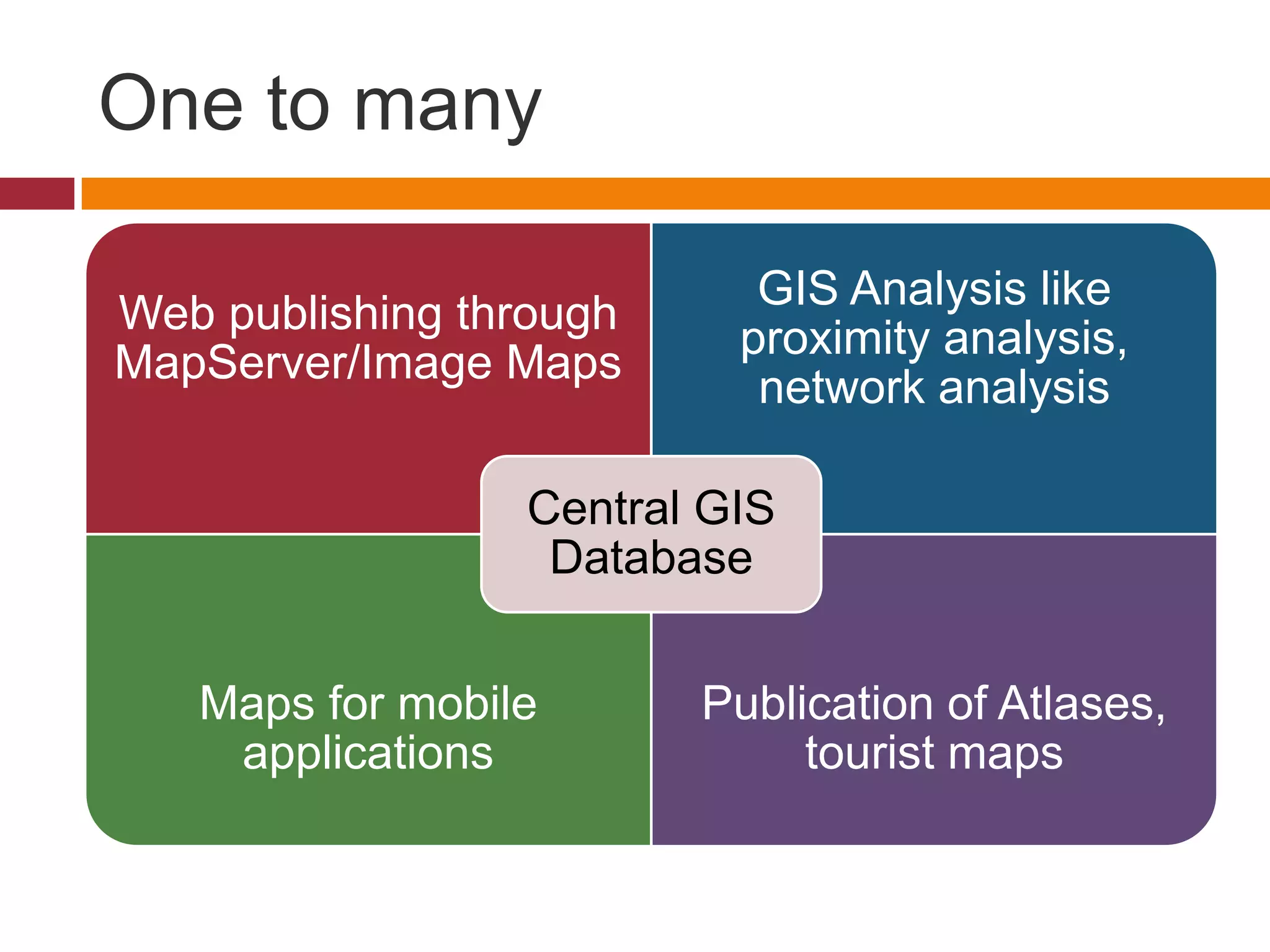 One to many

Web publishing through MapServer/Image Maps

GIS Analysis like proximity analysis, network analysis

Central GIS Database

Maps for mobile applications

Publication of Atlases, tourist maps